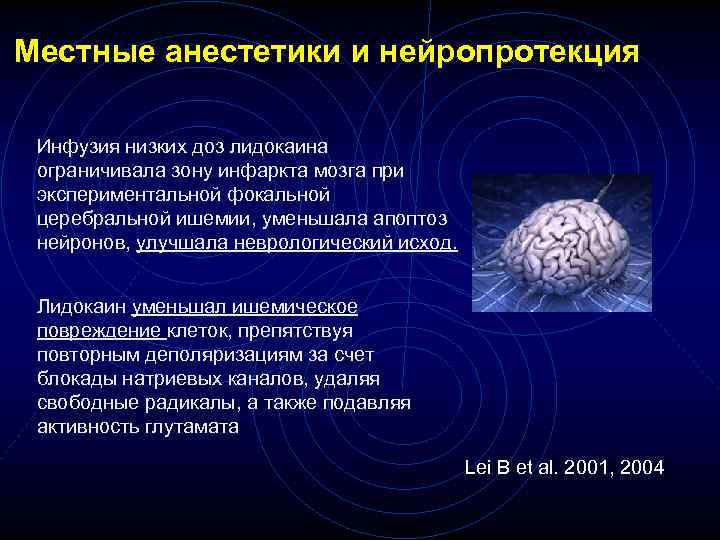 Местные анестетики и нейропротекция

Инфузия низких доз лидокаина ограничивала зону инфаркта мозга при экспериментальной фокальной церебральной ишемии, уменьшала апоптоз нейронов, улучшала неврологический исход.

Лидокаин уменьшал ишемическое повреждение клеток, препятствуя повторным деполяризациям за счет блокады натриевых каналов, удаляя свободные радикалы, а также подавляя активность глутамата

Lei B et al. 2001, 2004